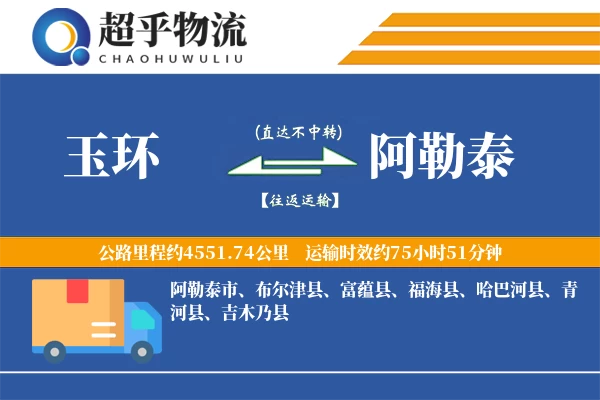 超乎物流
CHAOHUWULIU

玉环

(直达不中转)

【往返运输】

阿勒泰

公路里程约4551.74公里　运输时效约75小时51分钟

阿勒泰市、布尔津县、富蕴县、福海县、哈巴河县、青河县、吉木乃县